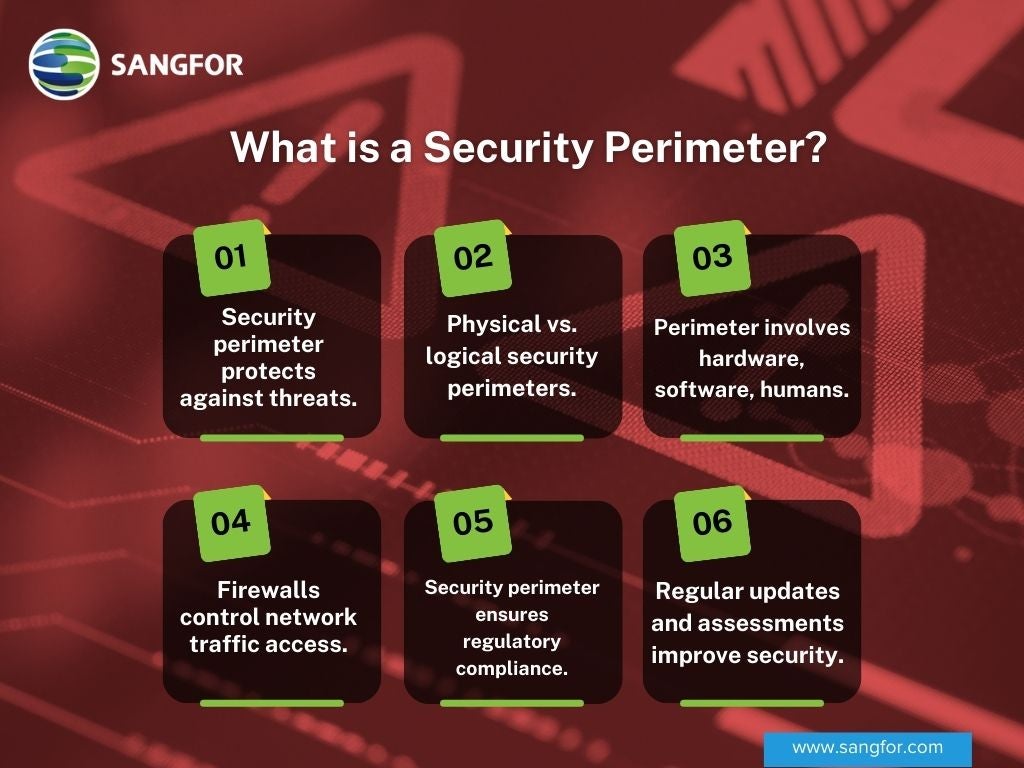 SANGFOR

What is a Security Perimeter?

01

Security perimeter protects against threats.

02

Physical vs. logical security perimeters.

03

Perimeter involves hardware, software, humans.

04

Firewalls control network traffic access.

05

Security perimeter ensures regulatory compliance.

06

Regular updates and assessments improve security.

www.sangfor.com